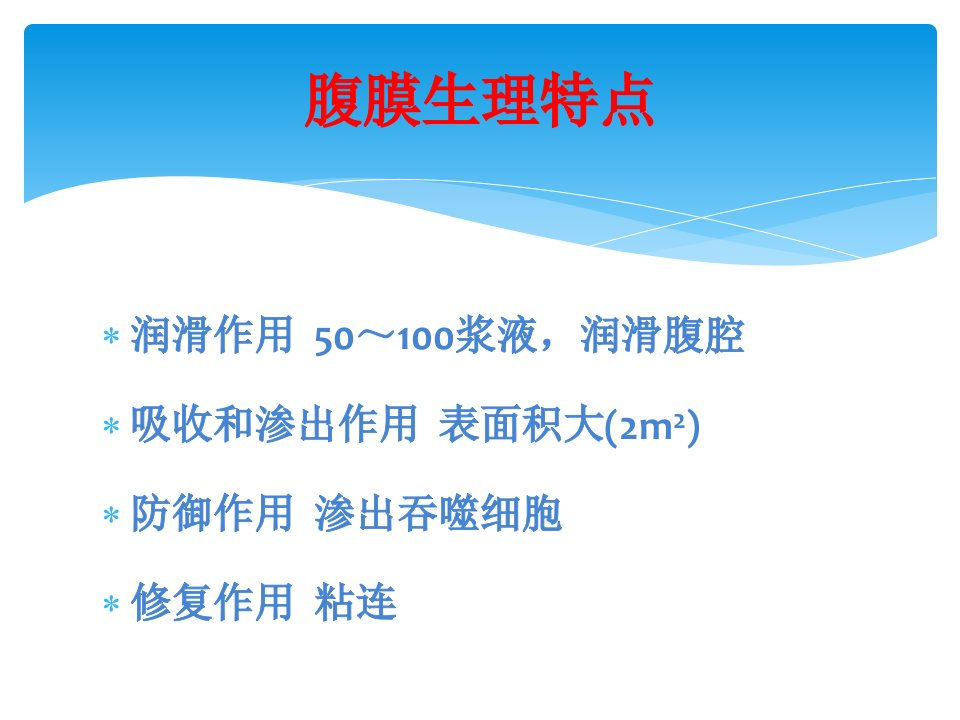 腹膜生理特点

* 润滑作用 50～100浆液，润滑腹腔

* 吸收和渗出作用 表面积大($2m^2$)

* 防御作用 渗出吞噬细胞

* 修复作用 粘连